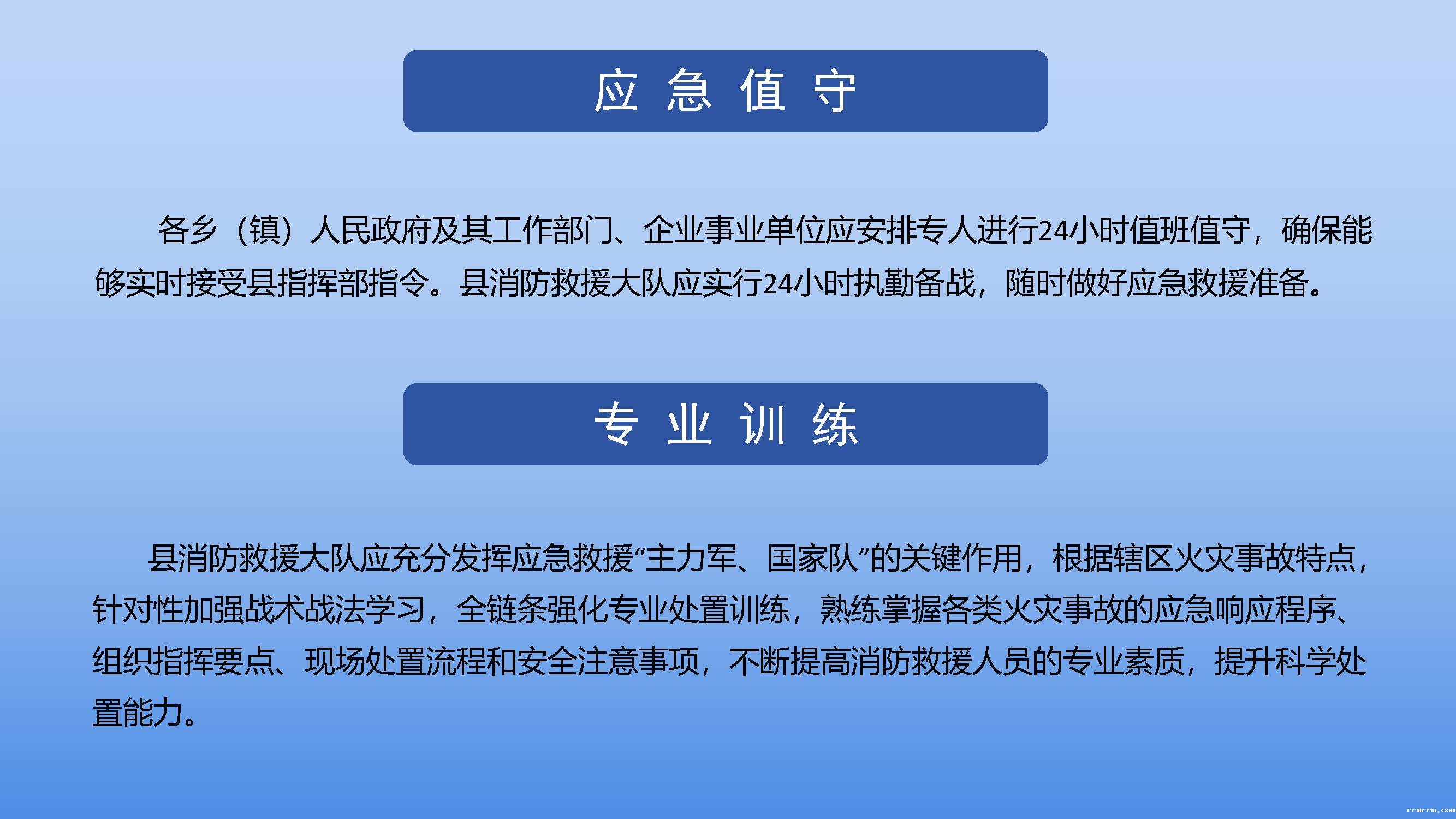 应 急 值 守

各乡（镇）人民政府及其工作部门、企业事业单位应安排专人进行24小时值班值守，确保能够实时接受县指挥部指令。县消防救援大队应实行24小时执勤备战，随时做好应急救援准备。

专 业 训 练

县消防救援大队应充分发挥应急救援“主力军、国家队”的关键作用，根据辖区火灾事故特点，针对性加强战术战法学习，全链条强化专业处置训练，熟练掌握各类火灾事故的应急响应程序、组织指挥要点、现场处置流程和安全注意事项，不断提高消防救援人员的专业素质，提升科学处置能力。

rrmrrm.com